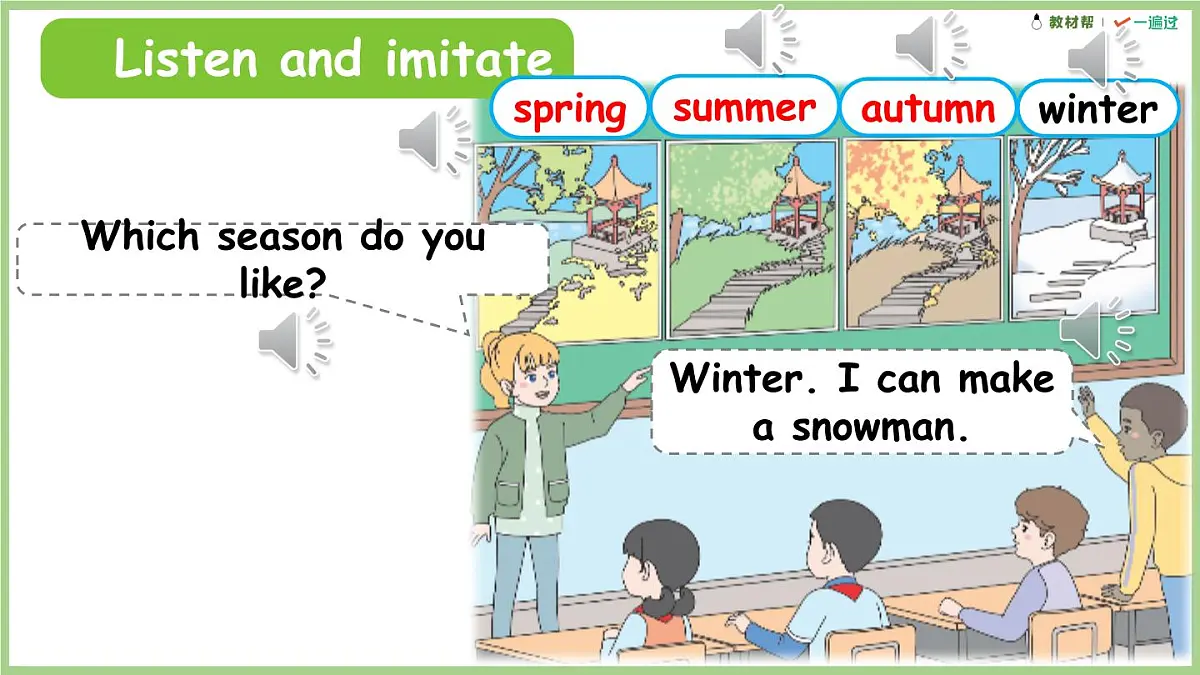 Listen and imitate

教材帮 | 一遍过

spring summer autumn winter

Which season do you like?

Winter. I can make a snowman.